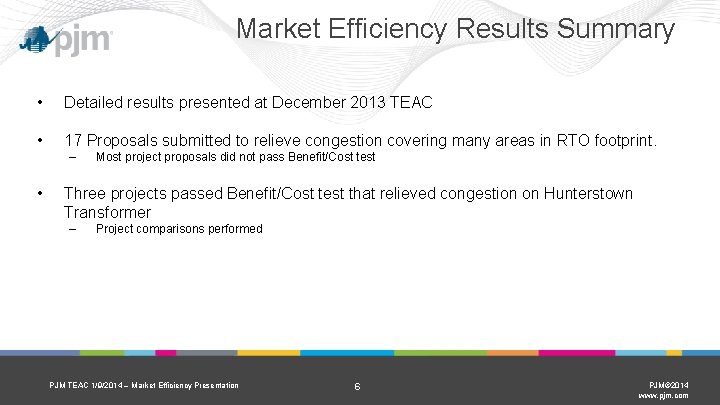 pjm

Market Efficiency Results Summary

• Detailed results presented at December 2013 TEAC

• 17 Proposals submitted to relieve congestion covering many areas in RTO footprint.
– Most project proposals did not pass Benefit/Cost test

• Three projects passed Benefit/Cost test that relieved congestion on Hunterstown Transformer
– Project comparisons performed

PJM TEAC 1/9/2014 – Market Efficiency Presentation

6

PJM©2014
www.pjm.com